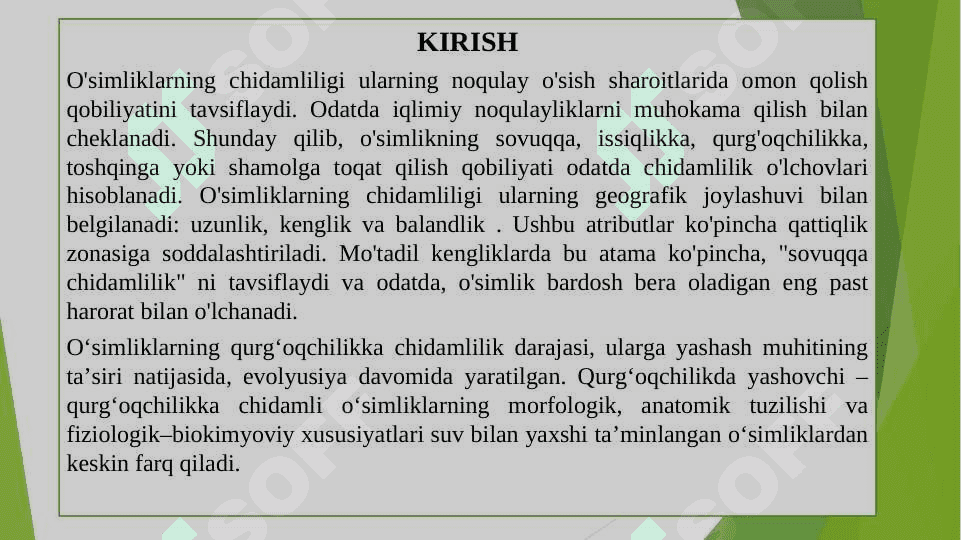 KIRISH

O'simliklarning chidamliligi ularning noqulay o'sish sharoitlarida omon qolish qobiliyatini tavsiflaydi. Odatda iqlimiy noqulayliklarni muhokama qilish bilan cheklanadi. Shunday qilib, o'simlikning sovuqqa, issiqlikka, qurg'oqchilikka, toshqinga yoki shamolga toqat qilish qobiliyati odatda chidamlilik o'lchovlari hisoblanadi. O'simliklarning chidamliligi ularning geografik joylashuvi bilan belgilanadi: uzunlik, kenglik va balandlik . Ushbu atributlar ko'pincha qattiqlik zonasiga soddalashtiriladi. Mo'tadil kengliklarda bu atama ko'pincha, "sovuqqa chidamlilik" ni tavsiflaydi va odatda, o'simlik bardosh bera oladigan eng past harorat bilan o'lchanadi.

O‘simliklarning qurg‘oqchilikka chidamlilik darajasi, ularga yashash muhitining ta’siri natijasida, evolyusiya davomida yaratilgan. Qurg‘oqchilikda yashovchi – qurg‘oqchilikka chidamli o‘simliklarning morfologik, anatomik tuzilishi va fiziologik–biokimyoviy xususiyatlari suv bilan yaxshi ta’minlangan o‘simliklardan keskin farq qiladi.